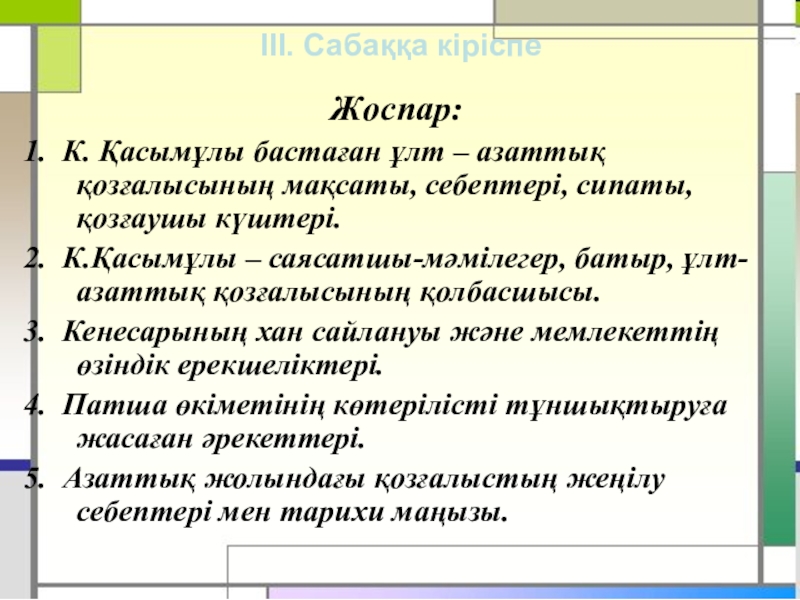 III. Сабаққа кіріспе

Жоспар:

1. К. Қасымұлы бастаған ұлт – азаттық қозғалысының мақсаты, себептері, сипаты, қозғаушы күштері.

2. К.Қасымұлы – саясатшы-мәмілегер, батыр, ұлт-азаттық қозғалысының қолбасшысы.

3. Кенесарының хан сайлануы және мемлекеттің өзіндік ерекшеліктері.

4. Патша өкіметінің көтерілісті тұншықтыруға жасаған әрекеттері.

5. Азаттық жолындағы қозғалыстың жеңілу себептері мен тарихи маңызы.